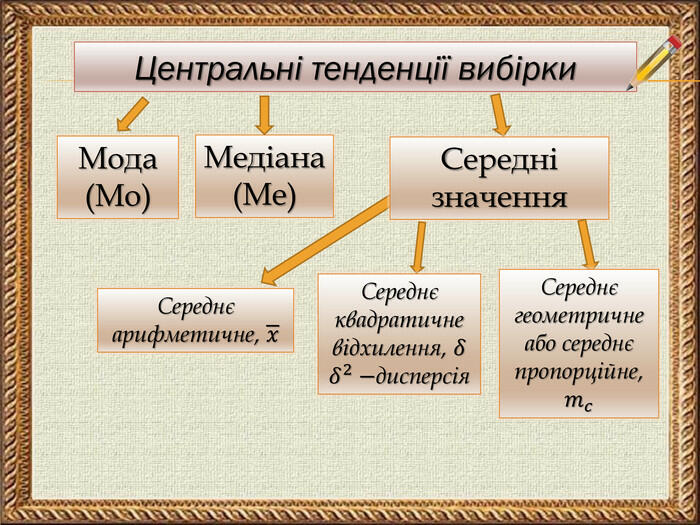 Центральні тенденції вибірки

Мода (Мо)

Медіана (Ме)

Середні значення

Середнє арифметичне, $\overline{x}$

Середнє квадратичне відхилення, $\delta$
$\delta^2$ −дисперсія

Середнє геометричне або середнє пропорційне, $m_c$